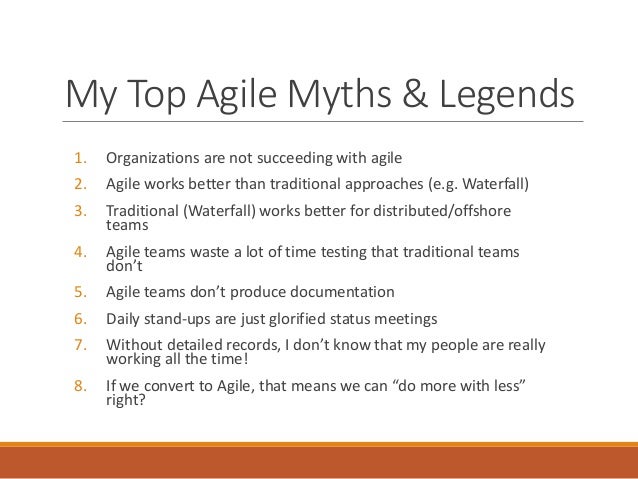 My Top Agile Myths & Legends

1. Organizations are not succeeding with agile
2. Agile works better than traditional approaches (e.g. Waterfall)
3. Traditional (Waterfall) works better for distributed/offshore teams
4. Agile teams waste a lot of time testing that traditional teams don’t
5. Agile teams don’t produce documentation
6. Daily stand-ups are just glorified status meetings
7. Without detailed records, I don’t know that my people are really working all the time!
8. If we convert to Agile, that means we can “do more with less” right?